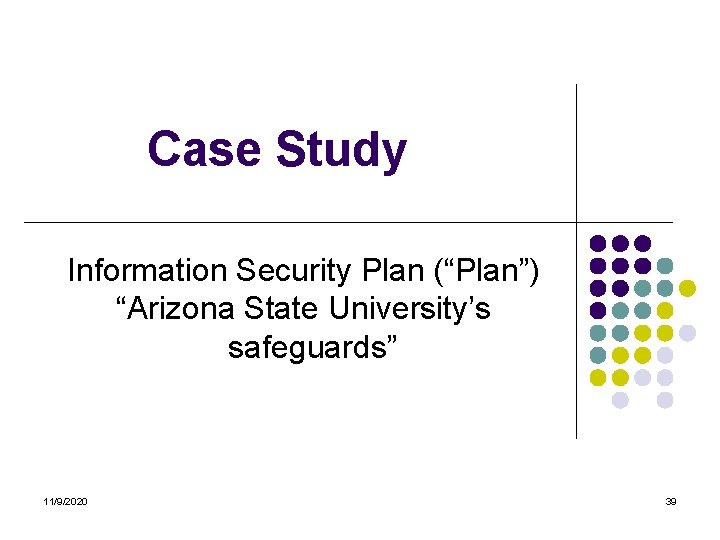 Case Study

Information Security Plan (“Plan”) “Arizona State University’s safeguards”

11/9/2020

39